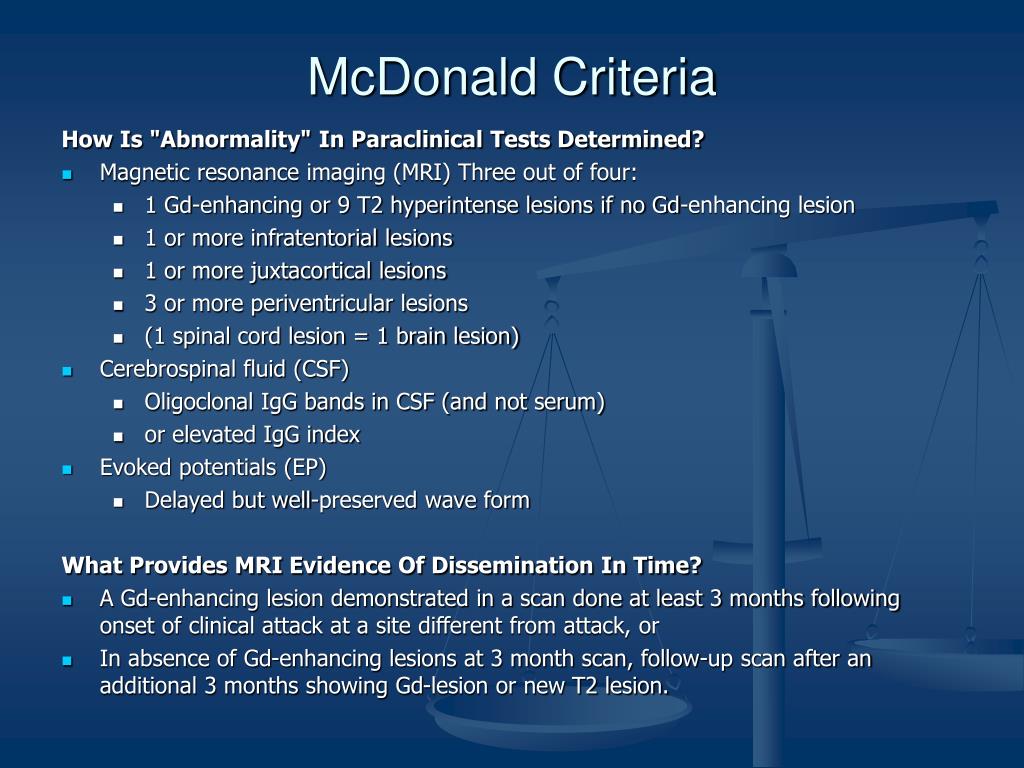 McDonald Criteria

How Is "Abnormality" In Paraclinical Tests Determined?

- Magnetic resonance imaging (MRI) Three out of four:
  - 1 Gd-enhancing or 9 T2 hyperintense lesions if no Gd-enhancing lesion
  - 1 or more infratentorial lesions
  - 1 or more juxtacortical lesions
  - 3 or more periventricular lesions
  - (1 spinal cord lesion = 1 brain lesion)
- Cerebrospinal fluid (CSF)
  - Oligoclonal IgG bands in CSF (and not serum)
  - or elevated IgG index
- Evoked potentials (EP)
  - Delayed but well-preserved wave form

What Provides MRI Evidence Of Dissemination In Time?

- A Gd-enhancing lesion demonstrated in a scan done at least 3 months following onset of clinical attack at a site different from attack, or
- In absence of Gd-enhancing lesions at 3 month scan, follow-up scan after an additional 3 months showing Gd-lesion or new T2 lesion.